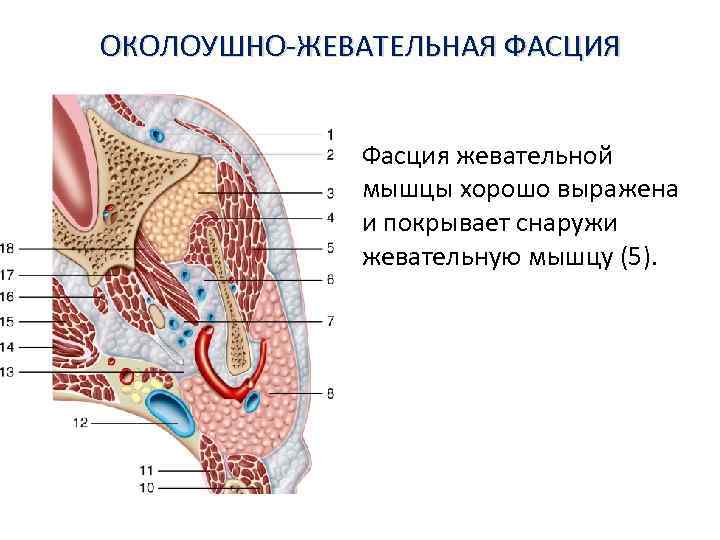 ОКОЛОУШНО-ЖЕВАТЕЛЬНАЯ ФАСЦИЯ

1
2
3
4
5
6
7
8
18
17
16
15
14
13
12
11
10

Фасция жевательной мышцы хорошо выражена и покрывает снаружи жевательную мышцу (5).